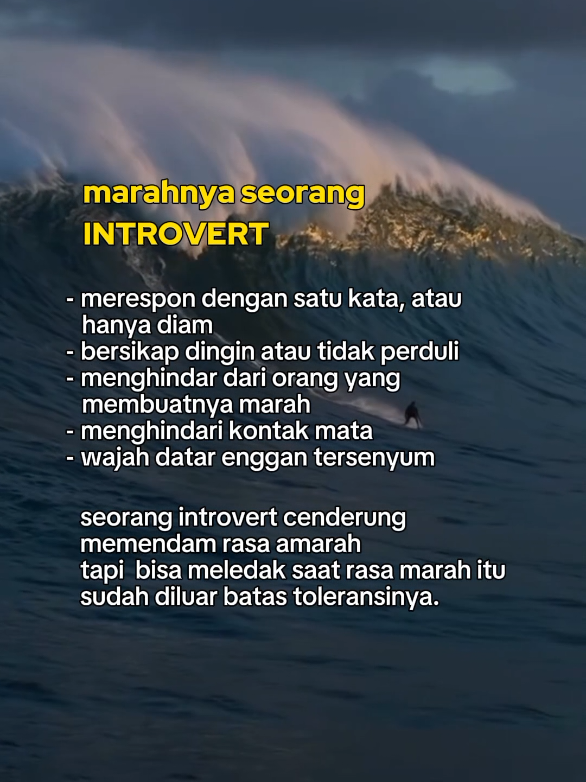 marahnya seorang
INTROVERT

- merespon dengan satu kata, atau hanya diam
- bersikap dingin atau tidak perduli
- menghindar dari orang yang membuatnya marah
- menghindari kontak mata
- wajah datar enggan tersenyum

seorang introvert cenderung memendam rasa amarah
tapi bisa meledak saat rasa marah itu sudah diluar batas toleransinya.